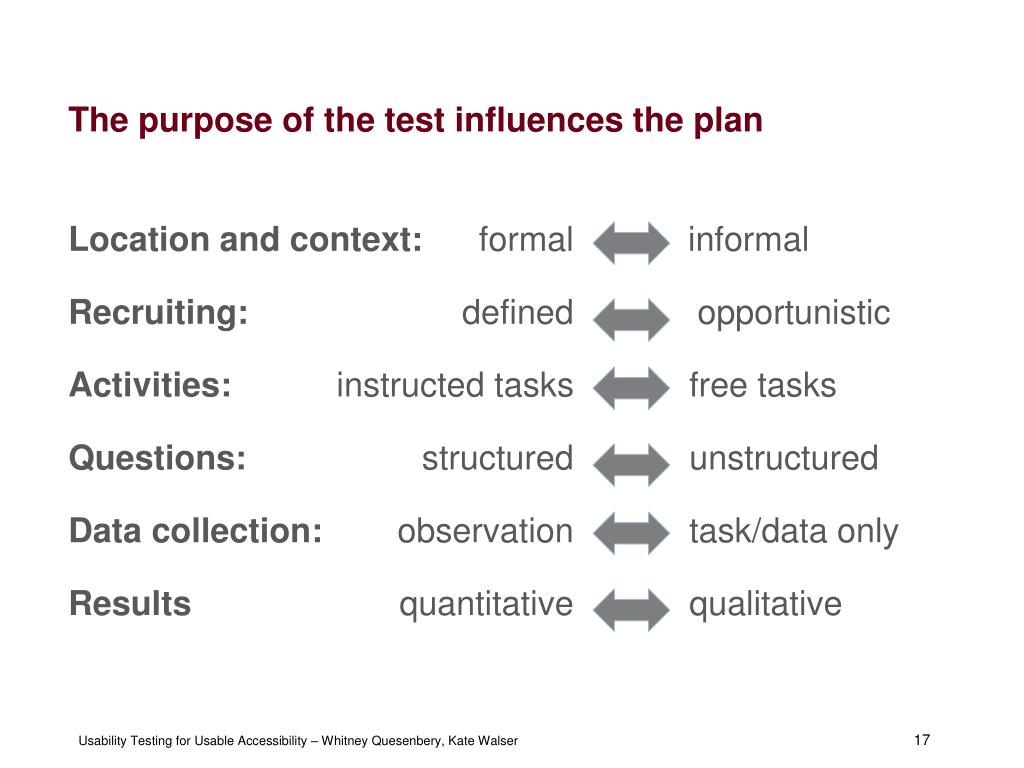 The purpose of the test influences the plan

Location and context: formal informal

Recruiting: defined opportunistic

Activities: instructed tasks free tasks

Questions: structured unstructured

Data collection: observation task/data only

Results quantitative qualitative

Usability Testing for Usable Accessibility – Whitney Quesenbery, Kate Walser

17